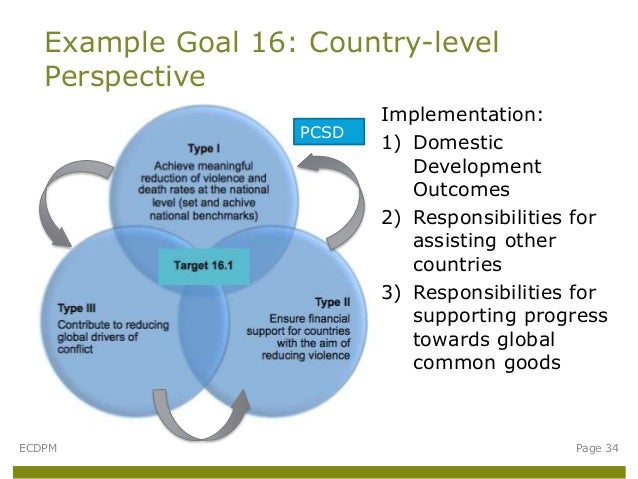 Example Goal 16: Country-level Perspective

PCSD

Type I
Achieve meaningful reduction of violence and death rates at the national level (set and achive national benchmarks)

Target 16.1

Type III
Contribute to reducing global drivers of conflict

Type II
Ensure financial support for countries with the aim of reducing violence

Implementation:
1) Domestic Development Outcomes
2) Responsibilities for assisting other countries
3) Responsibilities for supporting progress towards global common goods

ECDPM

Page 34